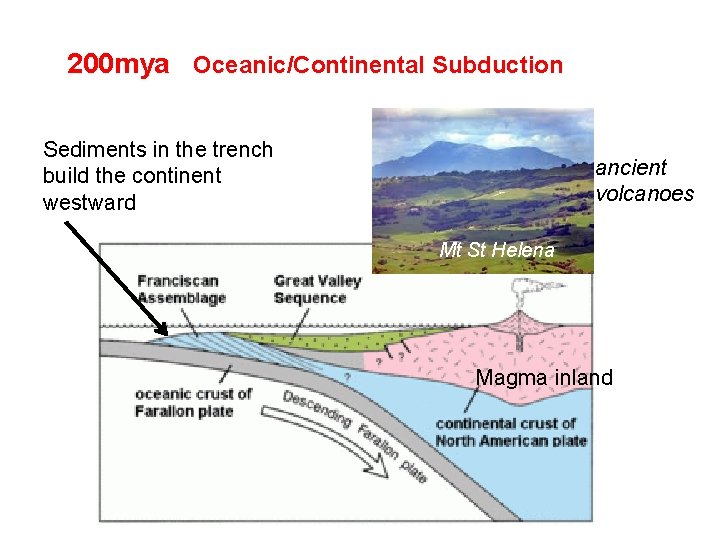 200mya Oceanic/Continental Subduction

Sediments in the trench build the continent westward

ancient volcanoes

Mt St Helena

Franciscan Assemblage

Great Valley Sequence

?

?

?

Magma inland

oceanic crust of Farallon plate

Descending Farallon plate

continental crust of North American plate